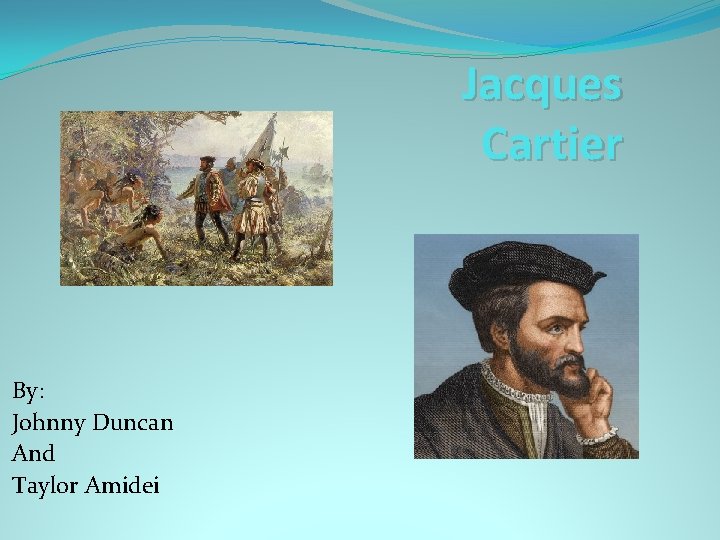 Jacques Cartier

By:
Johnny Duncan
And
Taylor Amidei